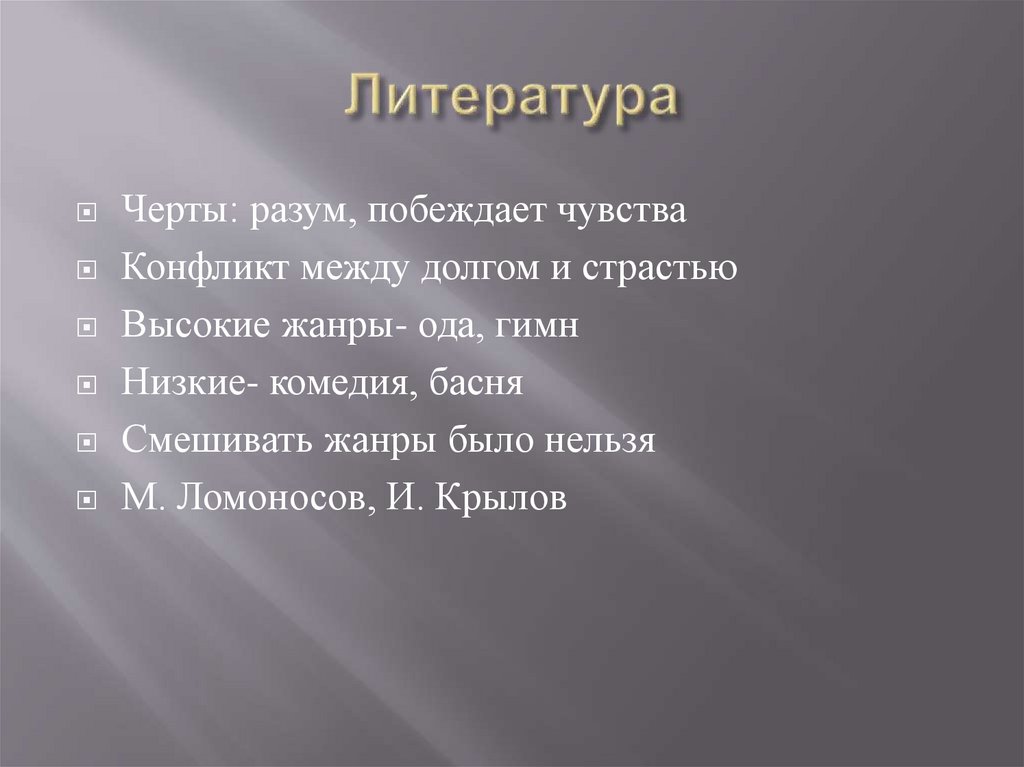 Литература

Черты: разум, побеждает чувства

Конфликт между долгом и страстью

Высокие жанры- ода, гимн

Низкие- комедия, басня

Смешивать жанры было нельзя

М. Ломоносов, И. Крылов